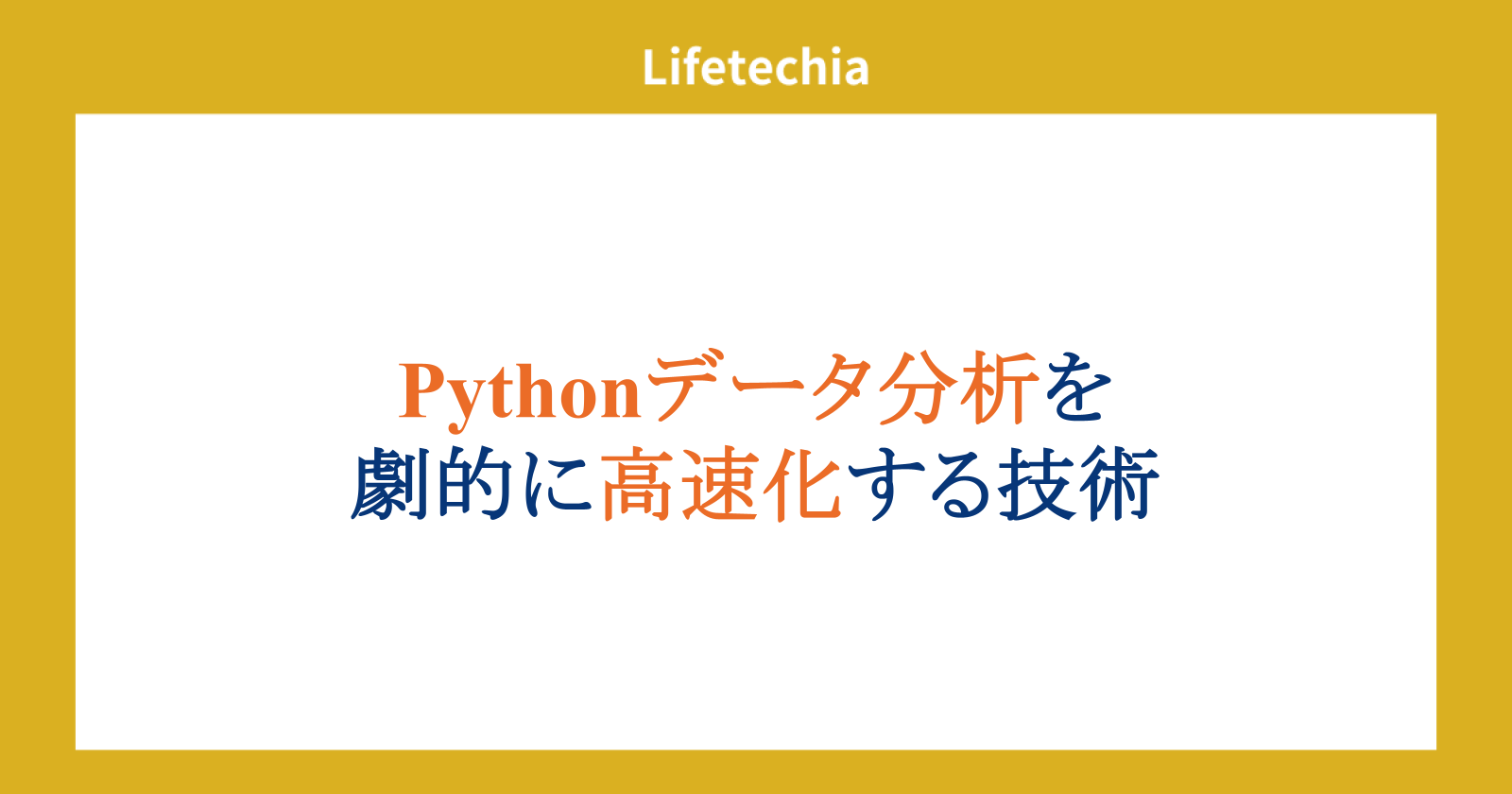 Lifetechia

Pythonデータ分析を
劇的に高速化する技術